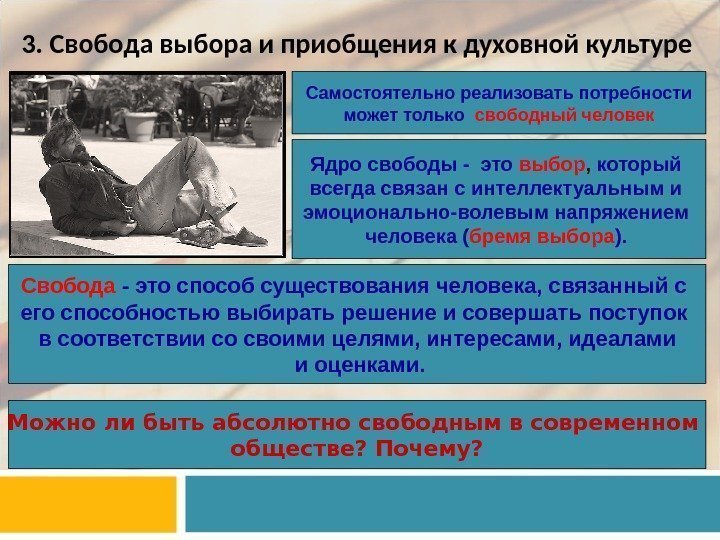 3. Свобода выбора и приобщения к духовной культуре

Самостоятельно реализовать потребности может только свободный человек

Ядро свободы - это выбор, который всегда связан с интеллектуальным и эмоционально-волевым напряжением человека (бремя выбора).

Свобода - это способ существования человека, связанный с его способностью выбирать решение и совершать поступок в соответствии со своими целями, интересами, идеалами и оценками.

Можно ли быть абсолютно свободным в современном обществе? Почему?